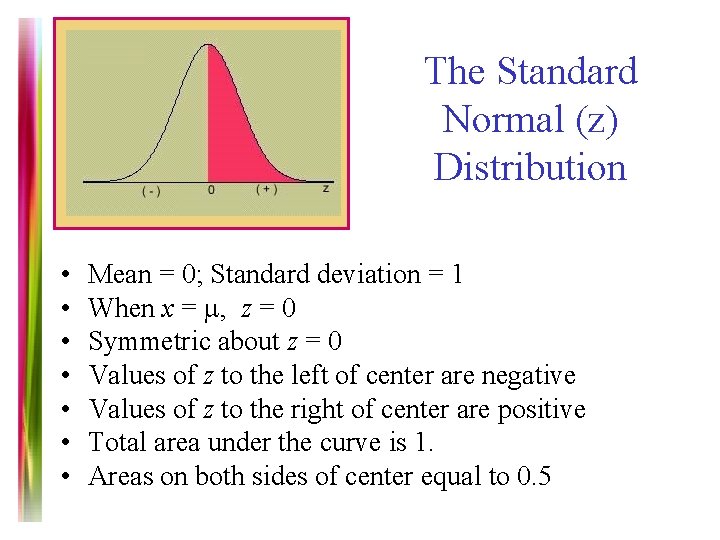 ( - )
0
( + )
z

The Standard Normal (z) Distribution

• Mean = 0; Standard deviation = 1
• When $x = \mu$, $z = 0$
• Symmetric about $z = 0$
• Values of $z$ to the left of center are negative
• Values of $z$ to the right of center are positive
• Total area under the curve is 1.
• Areas on both sides of center equal to 0.5